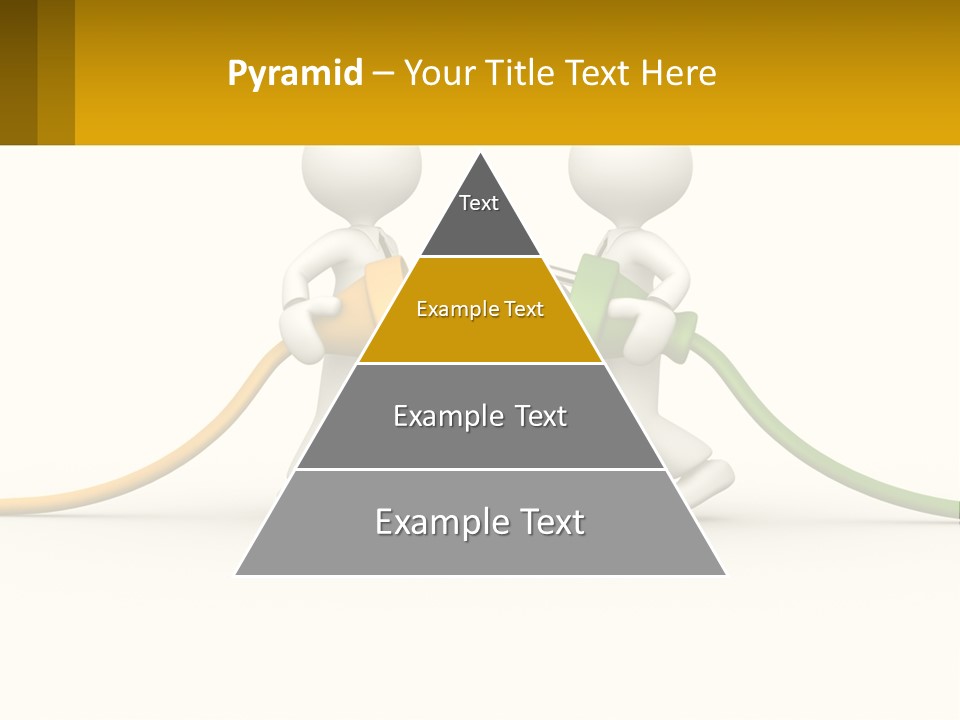 Pyramid – Your Title Text Here

Text

Example Text

Example Text

Example Text